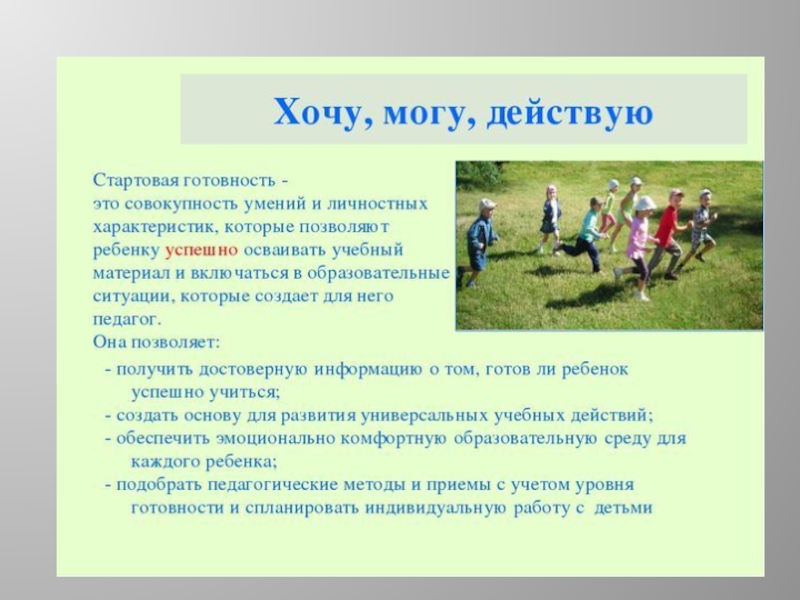 Хочу, могу, действую

Стартовая готовность - это совокупность умений и личностных характеристик, которые позволяют ребенку успешно осваивать учебный материал и включаться в образовательные ситуации, которые создает для него педагог.
Она позволяет:
- получить достоверную информацию о том, готов ли ребенок успешно учиться;
- создать основу для развития универсальных учебных действий;
- обеспечить эмоционально комфортную образовательную среду для каждого ребенка;
- подобрать педагогические методы и приемы с учетом уровня готовности и спланировать индивидуальную работу с детьми